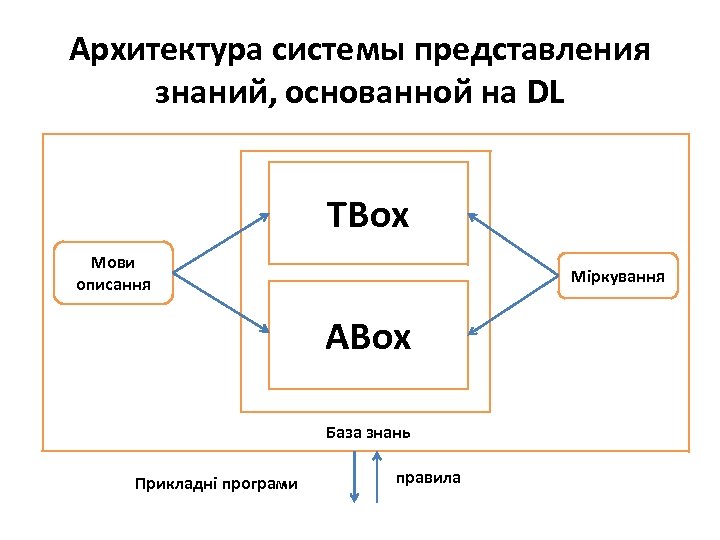 Архитектура системы представления знаний, основанной на DL

Мови описання

TBox

ABox

Міркування

База знань

Прикладні програми

правила